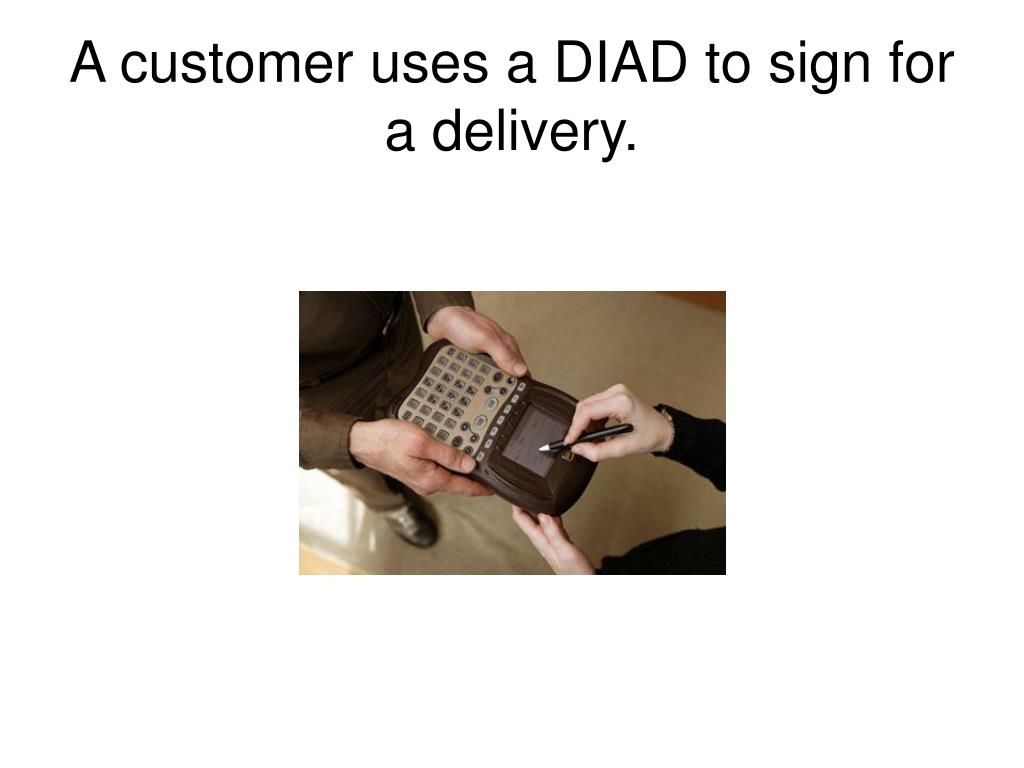 A customer uses a DIAD to sign for a delivery.